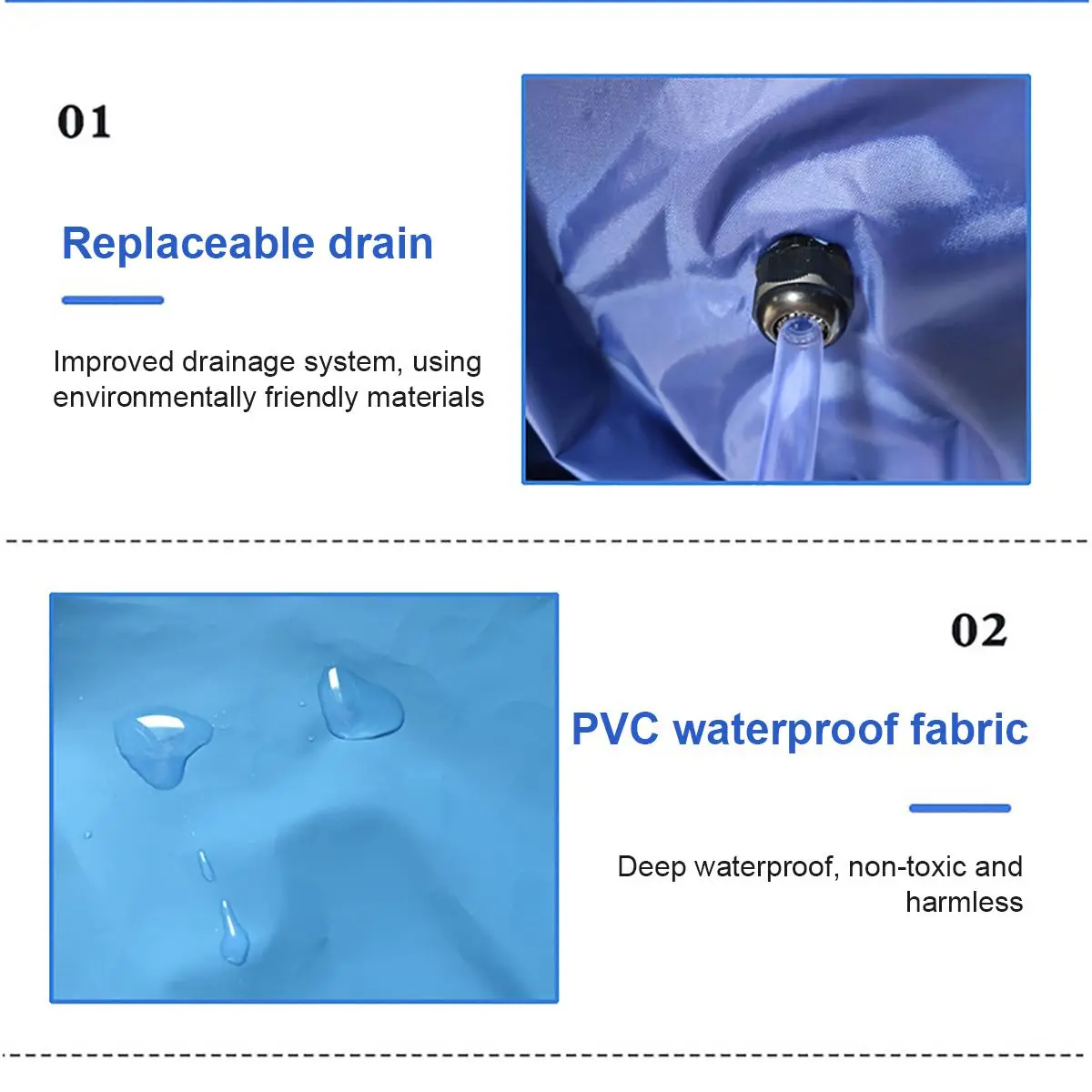 01

Replaceable drain

Improved drainage system, using environmentally friendly materials

02

PVC waterproof fabric

Deep waterproof, non-toxic and harmless